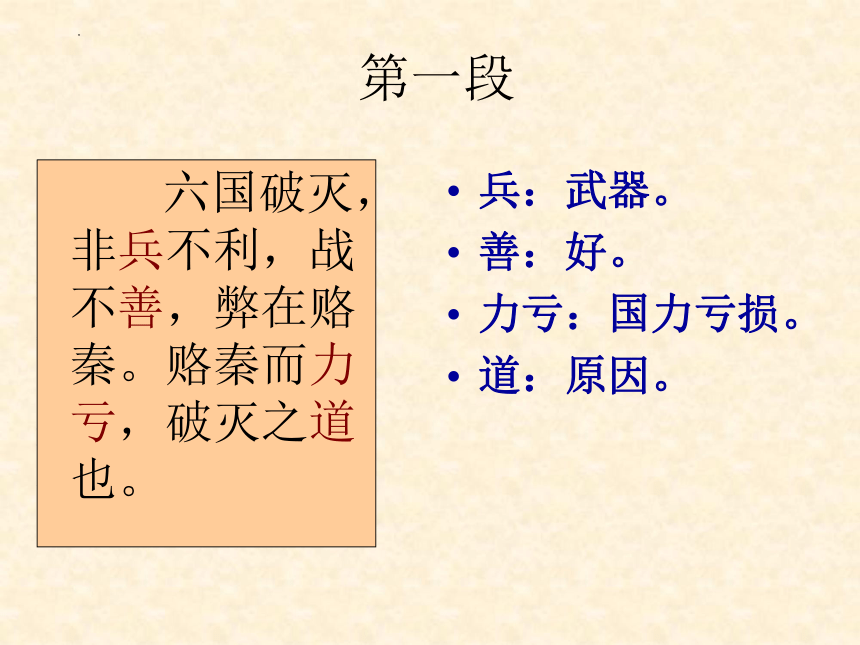 第一段

六国破灭，非兵不利，战不善，弊在赂秦。赂秦而力亏，破灭之道也。

• 兵：武器。
• 善：好。
• 力亏：国力亏损。
• 道：原因。